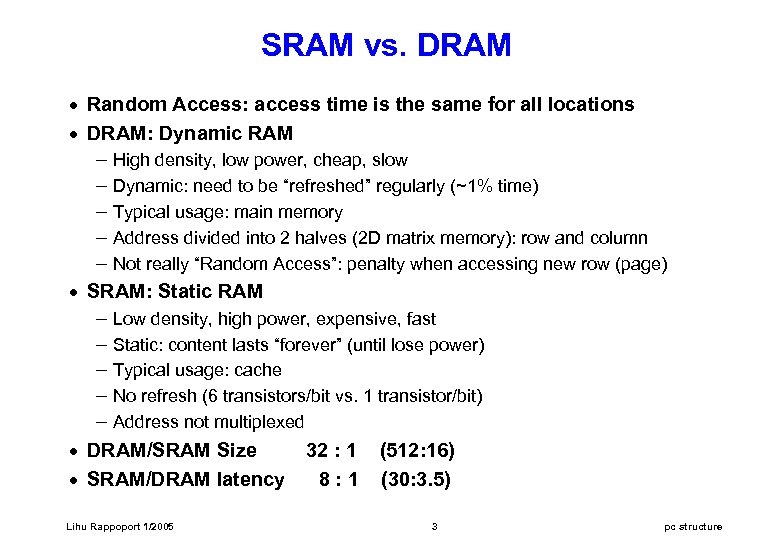 SRAM vs. DRAM

• Random Access: access time is the same for all locations
• DRAM: Dynamic RAM
– High density, low power, cheap, slow
– Dynamic: need to be “refreshed” regularly (~1% time)
– Typical usage: main memory
– Address divided into 2 halves (2D matrix memory): row and column
– Not really “Random Access”: penalty when accessing new row (page)
• SRAM: Static RAM
– Low density, high power, expensive, fast
– Static: content lasts “forever” (until lose power)
– Typical usage: cache
– No refresh (6 transistors/bit vs. 1 transistor/bit)
– Address not multiplexed
• DRAM/SRAM Size 32 : 1 (512:16)
• SRAM/DRAM latency 8 : 1 (30:3.5)

Lihu Rappoport 1/2005

3

pc structure